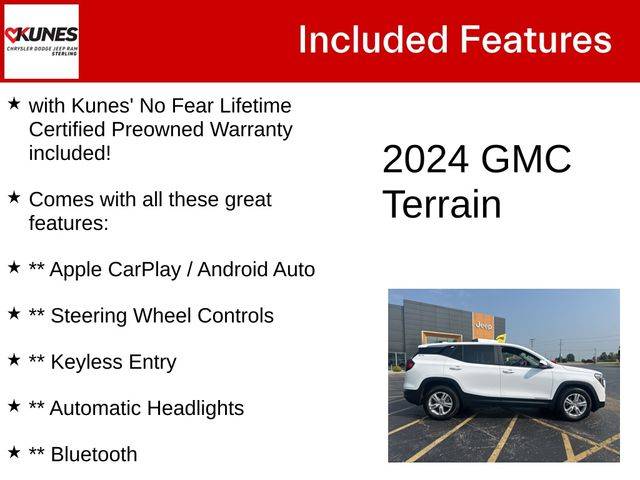 KUNES
CHRYSLER DODGE JEEP RAM
STERLING

Included Features

★ with Kunes' No Fear Lifetime Certified Preowned Warranty included!

★ Comes with all these great features:

★ ** Apple CarPlay / Android Auto

★ ** Steering Wheel Controls

★ ** Keyless Entry

★ ** Automatic Headlights

★ ** Bluetooth

2024 GMC Terrain

Jeep